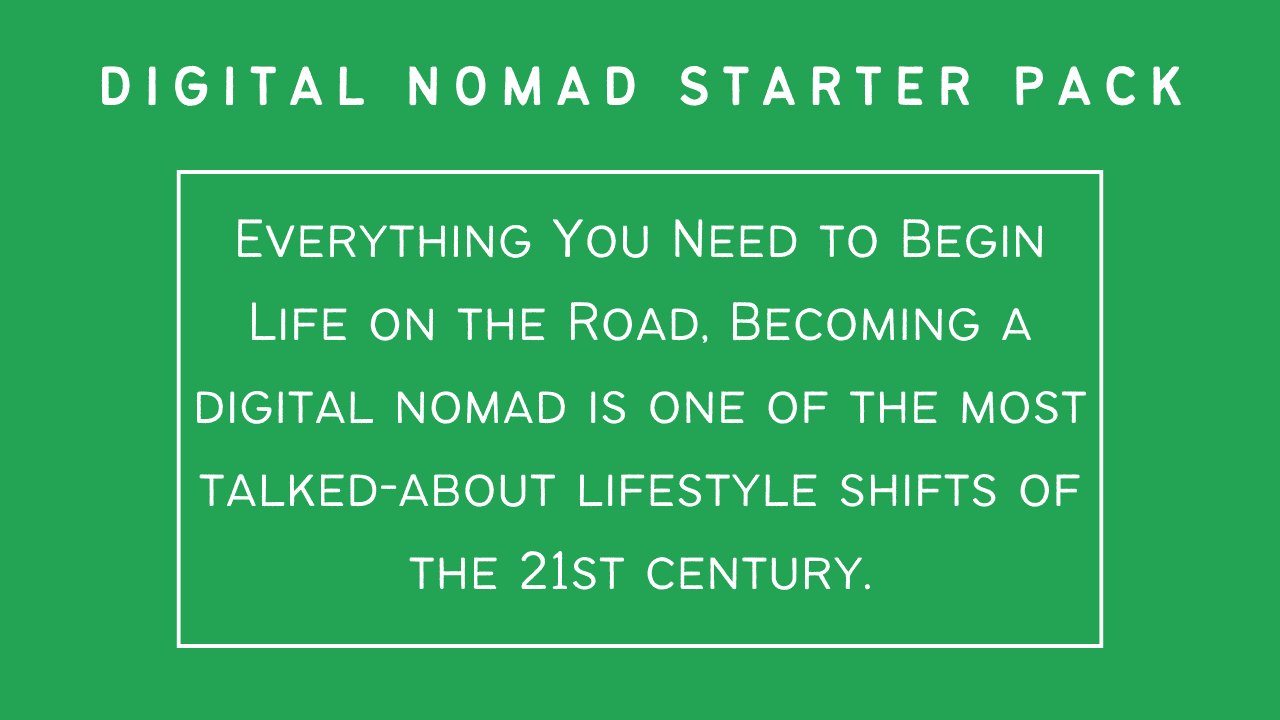 DIGITAL NOMAD STARTER PACK

Everything You Need to Begin Life on the Road, Becoming a digital nomad is one of the most talked-about lifestyle shifts of the 21st century.